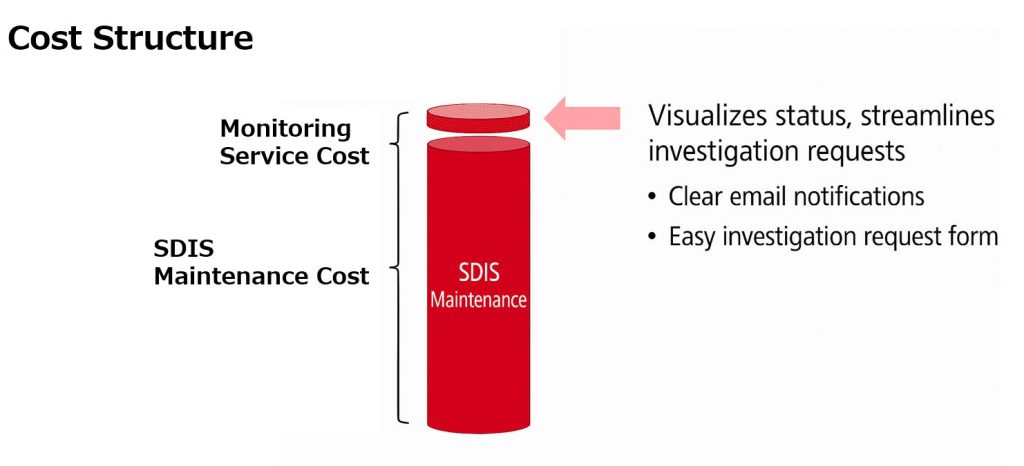 Cost Structure

Monitoring Service Cost

SDIS Maintenance Cost

SDIS Maintenance

Visualizes status, streamlines investigation requests

• Clear email notifications
• Easy investigation request form